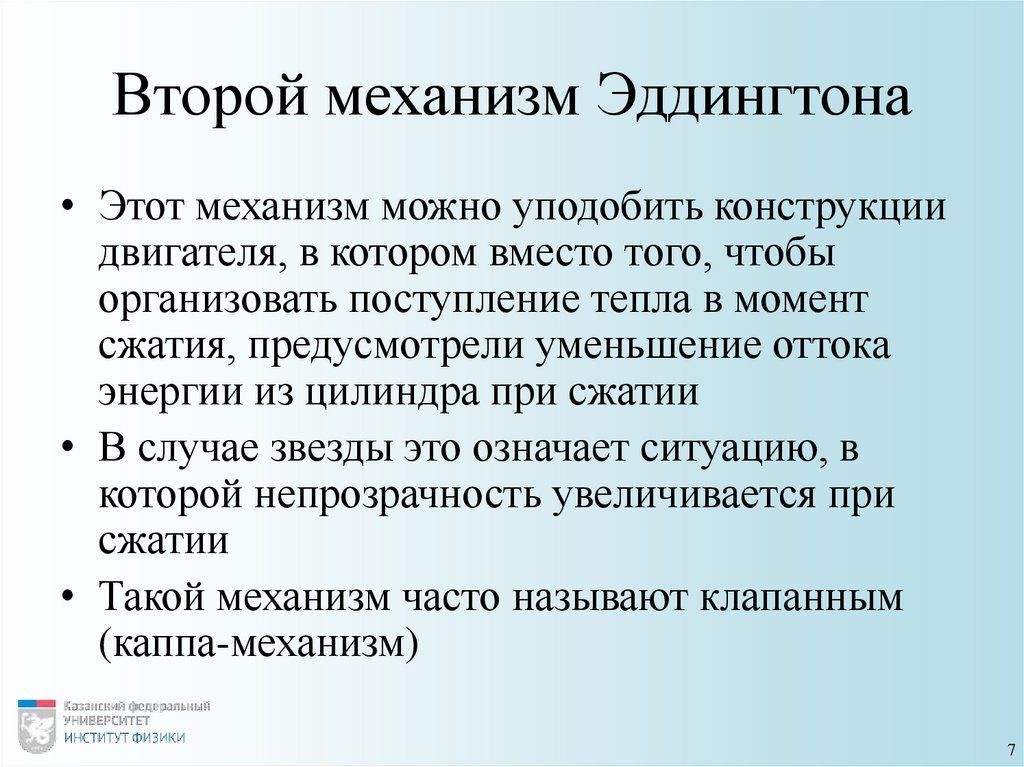 Второй механизм Эддингтона

• Этот механизм можно уподобить конструкции двигателя, в котором вместо того, чтобы организовать поступление тепла в момент сжатия, предусмотрели уменьшение оттока энергии из цилиндра при сжатии

• В случае звезды это означает ситуацию, в которой непрозрачность увеличивается при сжатии

• Такой механизм часто называют клапанным (каппа-механизм)

Казанский федеральный УНИВЕРСИТЕТ ИНСТИТУТ ФИЗИКИ

7